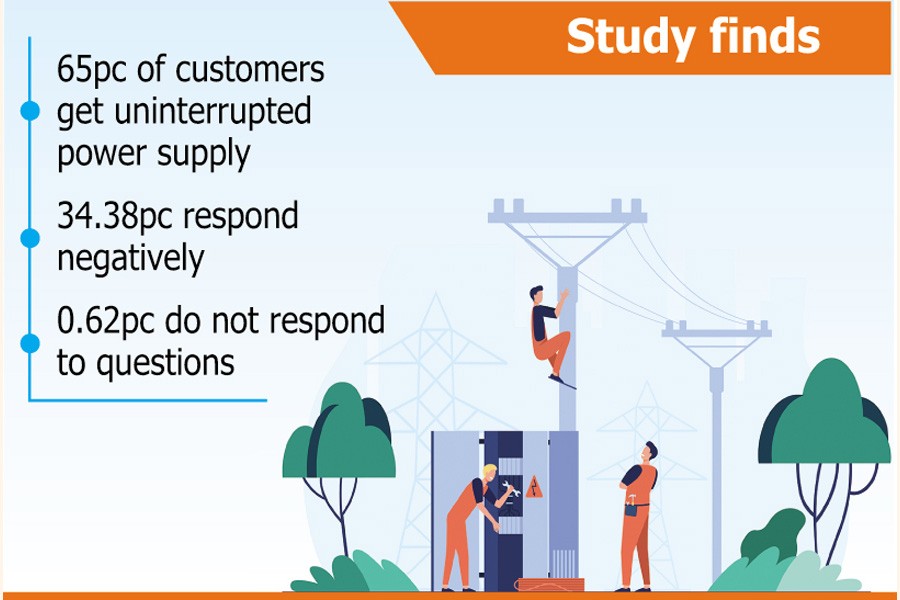 Study finds

65pc of customers get uninterrupted power supply

34.38pc respond negatively

0.62pc do not respond to questions